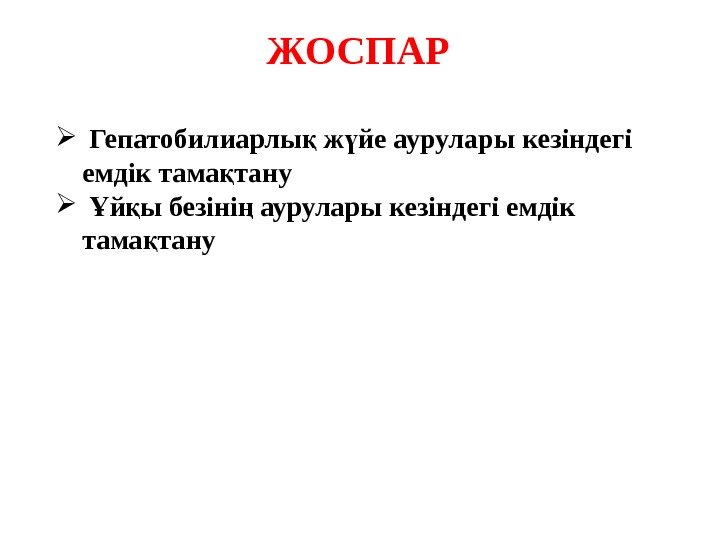 ЖОСПАР

➢ Гепатобилиарлық жүйе аурулары кезіндегі емдік тамақтану

➢ Ұйқы безінің аурулары кезіндегі емдік тамақтану